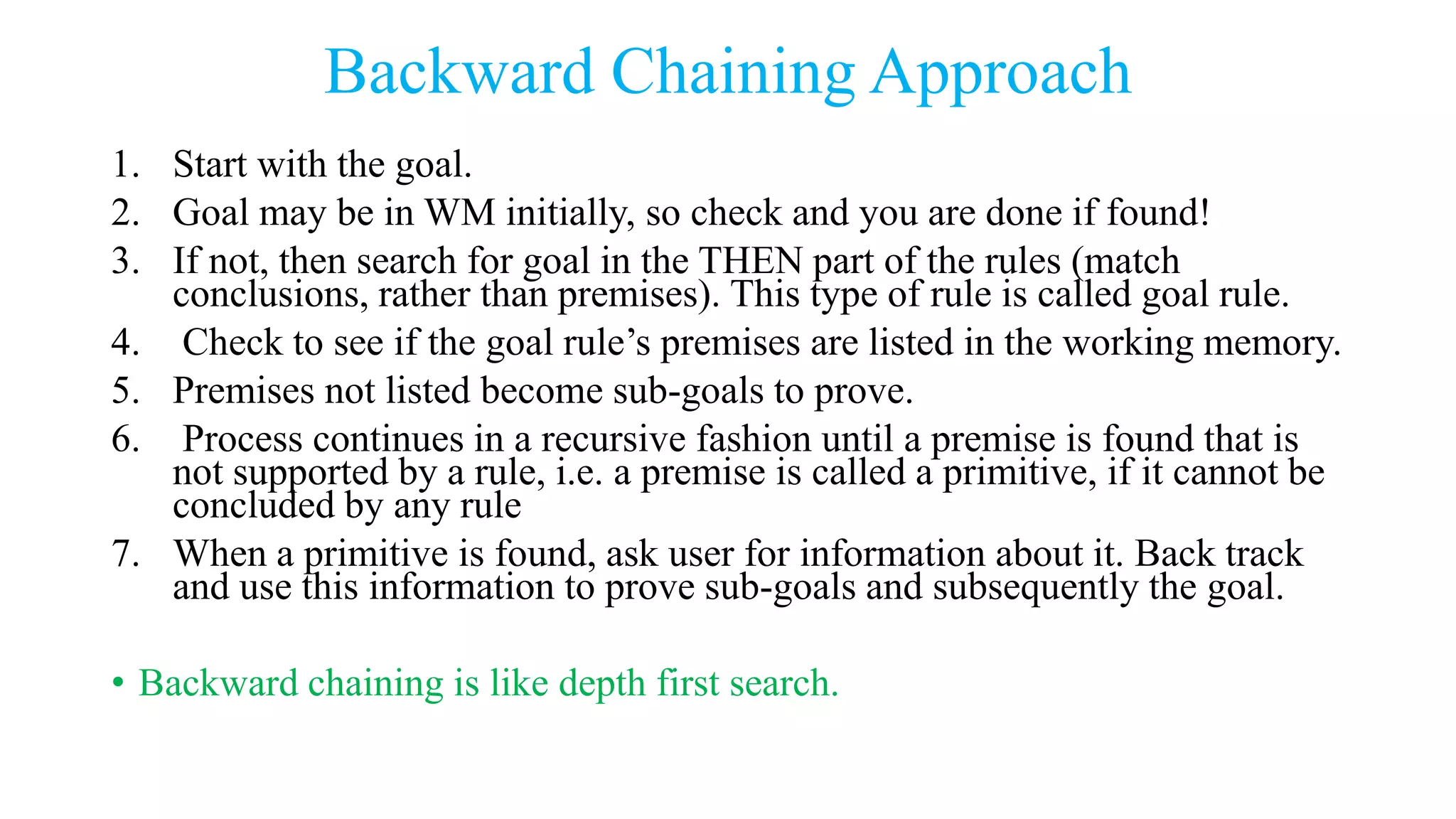 Backward Chaining Approach

1. Start with the goal.
2. Goal may be in WM initially, so check and you are done if found!
3. If not, then search for goal in the THEN part of the rules (match conclusions, rather than premises). This type of rule is called goal rule.
4. Check to see if the goal rule’s premises are listed in the working memory.
5. Premises not listed become sub-goals to prove.
6. Process continues in a recursive fashion until a premise is found that is not supported by a rule, i.e. a premise is called a primitive, if it cannot be concluded by any rule
7. When a primitive is found, ask user for information about it. Back track and use this information to prove sub-goals and subsequently the goal.

• Backward chaining is like depth first search.